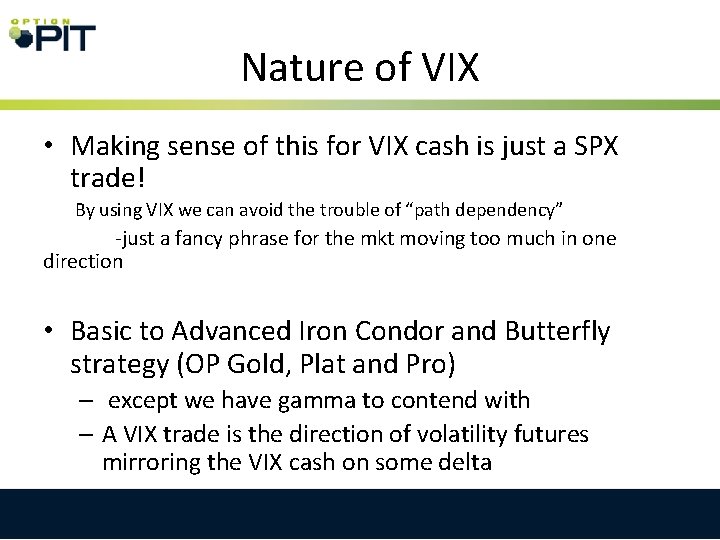 OPTION PIT

Nature of VIX

• Making sense of this for VIX cash is just a SPX trade!

By using VIX we can avoid the trouble of “path dependency”

-just a fancy phrase for the mkt moving too much in one direction

• Basic to Advanced Iron Condor and Butterfly strategy (OP Gold, Plat and Pro)

– except we have gamma to contend with

– A VIX trade is the direction of volatility futures mirroring the VIX cash on some delta